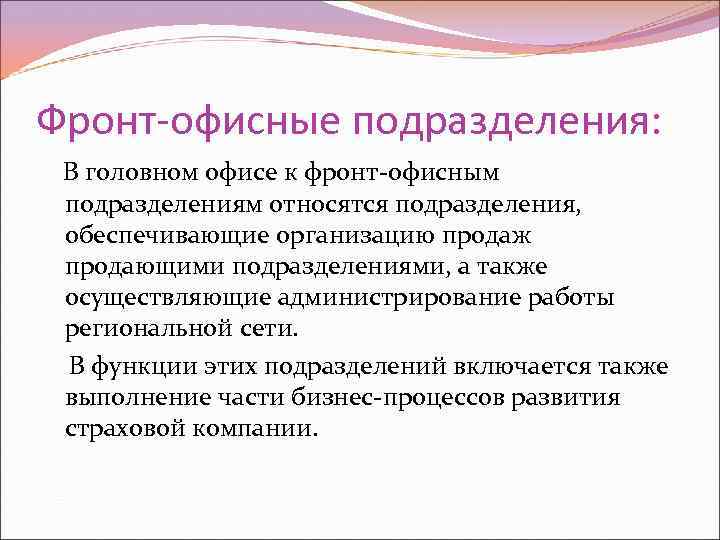 Фронт-офисные подразделения:

В головном офисе к фронт-офисным подразделениям относятся подразделения, обеспечивающие организацию продаж продающими подразделениями, а также осуществляющие администрирование работы региональной сети.

В функции этих подразделений включается также выполнение части бизнес-процессов развития страховой компании.